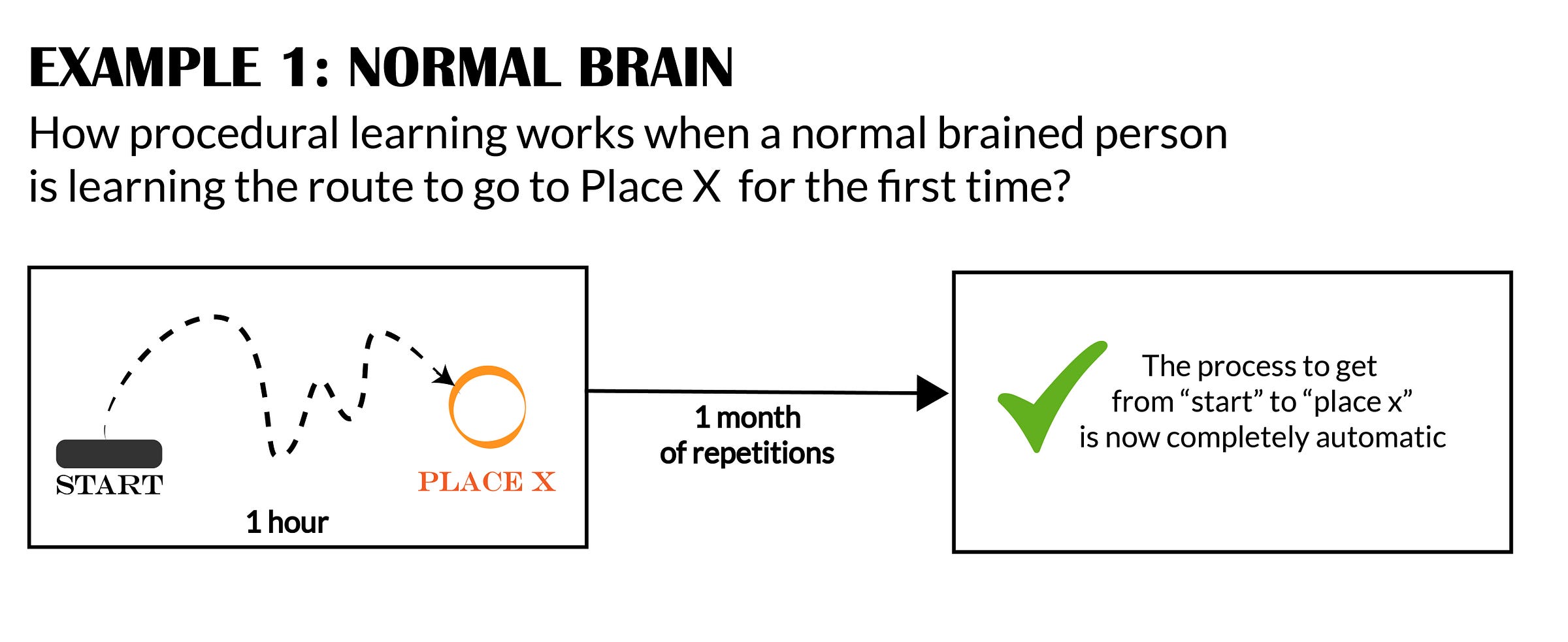 EXAMPLE 1: NORMAL BRAIN

How procedural learning works when a normal brained person is learning the route to go to Place X for the first time?

START

PLACE X

1 hour

1 month of repetitions

The process to get from “start” to “place x” is now completely automatic